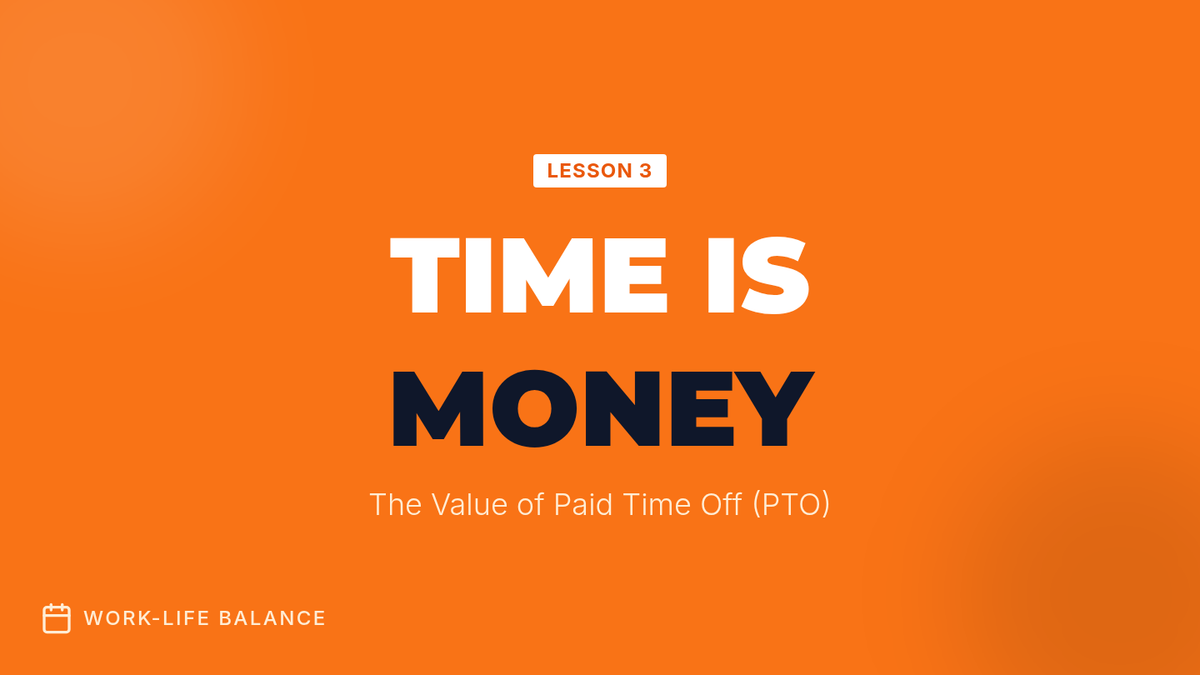 LESSON 3

TIME IS MONEY

The Value of Paid Time Off (PTO)

WORK-LIFE BALANCE